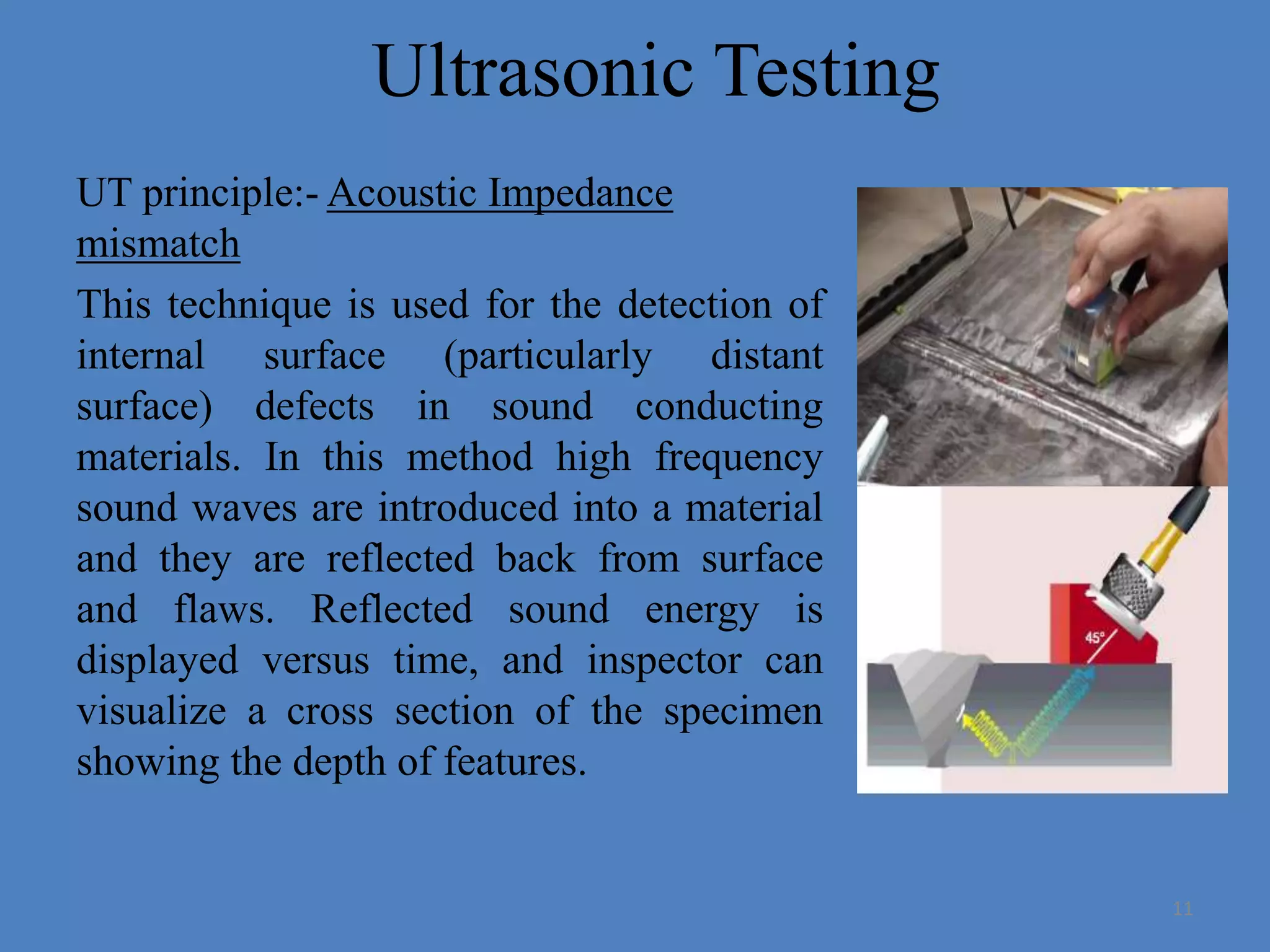 Ultrasonic Testing

UT principle:- Acoustic Impedance mismatch

This technique is used for the detection of internal surface (particularly distant surface) defects in sound conducting materials. In this method high frequency sound waves are introduced into a material and they are reflected back from surface and flaws. Reflected sound energy is displayed versus time, and inspector can visualize a cross section of the specimen showing the depth of features.

45°

11